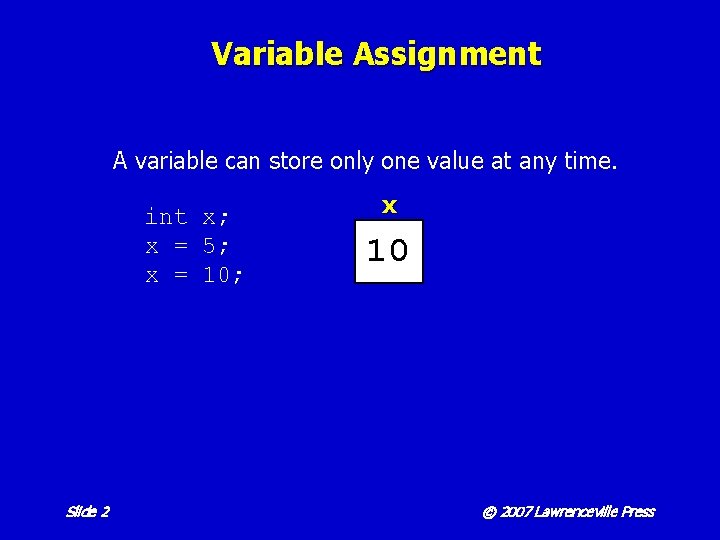 Variable Assignment

A variable can store only one value at any time.

int x;
x = 5;
x = 10;

x

10

Slide 2

© 2007 Lawrenceville Press